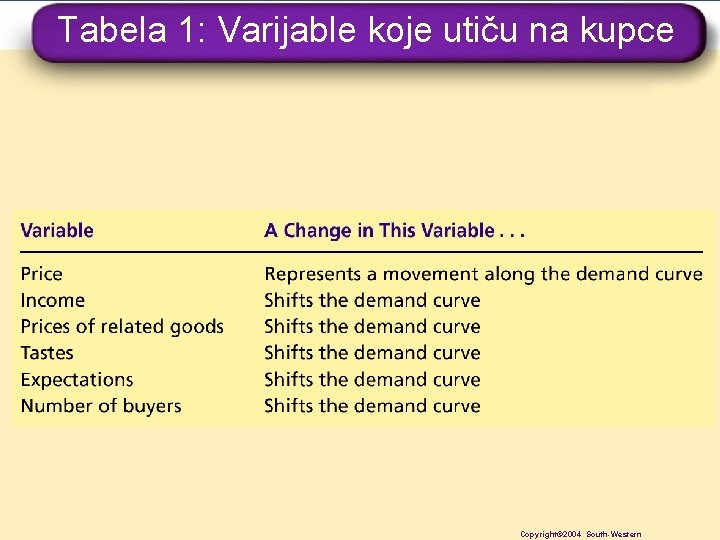 Tabela 1: Varijable koje utiču na kupce

| Variable | A Change in This Variable . . . |
|---|---|
| Price | Represents a movement along the demand curve |
| Income | Shifts the demand curve |
| Prices of related goods | Shifts the demand curve |
| Tastes | Shifts the demand curve |
| Expectations | Shifts the demand curve |
| Number of buyers | Shifts the demand curve |

Copyright©2004 South-Western